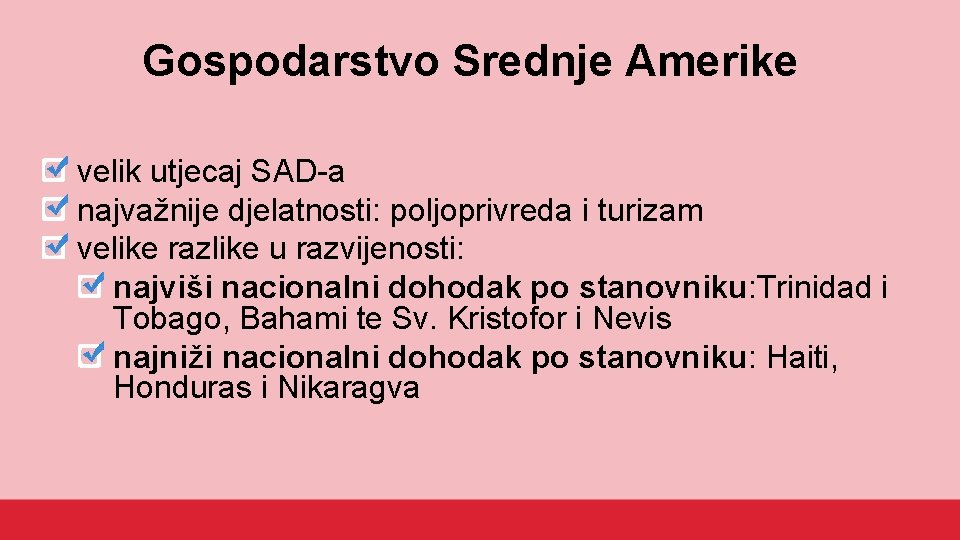 Gospodarstvo Srednje Amerike

velik utjecaj SAD-a
najvažnije djelatnosti: poljoprivreda i turizam
velike razlike u razvijenosti:
najviši nacionalni dohodak po stanovniku:Trinidad i Tobago, Bahami te Sv. Kristofor i Nevis
najniži nacionalni dohodak po stanovniku: Haiti, Honduras i Nikaragva